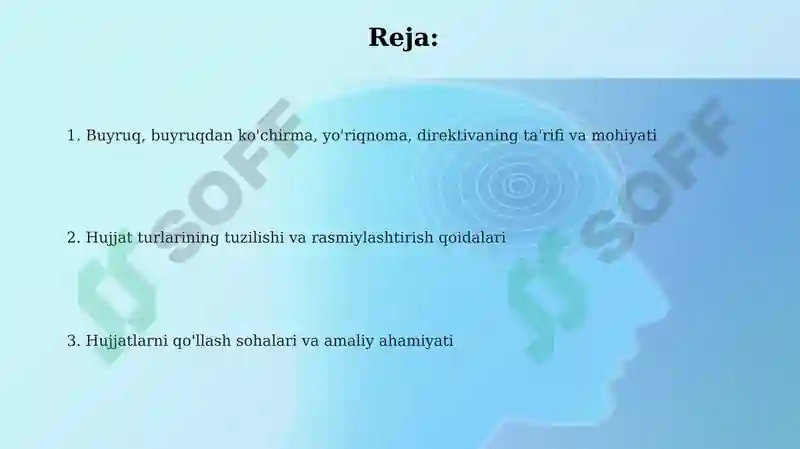 Reja:

1. Buyruq, buyruqdan ko'chirma, yo'riqnoma, direktivaning ta'rifi va mohiyati

2. Hujjat turlarining tuzilishi va rasmiylashtirish qoidalari

3. Hujjatlarni qo'llash sohalari va amaliy ahamiyati

SOFF

SOFF